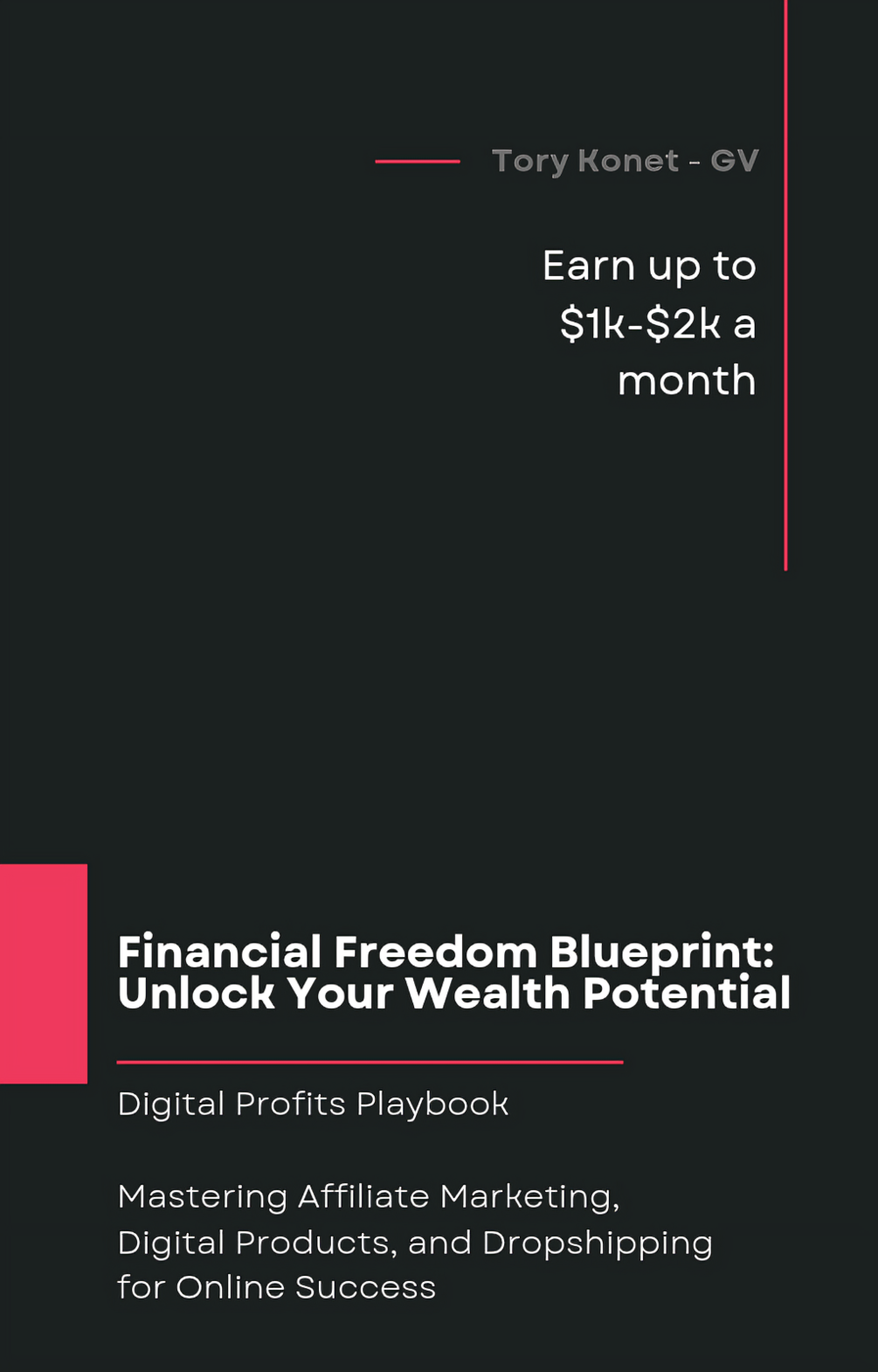 Tory Konet - GV

Earn up to \$1k-\$2k a month

Financial Freedom Blueprint: Unlock Your Wealth Potential

Digital Profits Playbook

Mastering Affiliate Marketing, Digital Products, and Dropshipping for Online Success